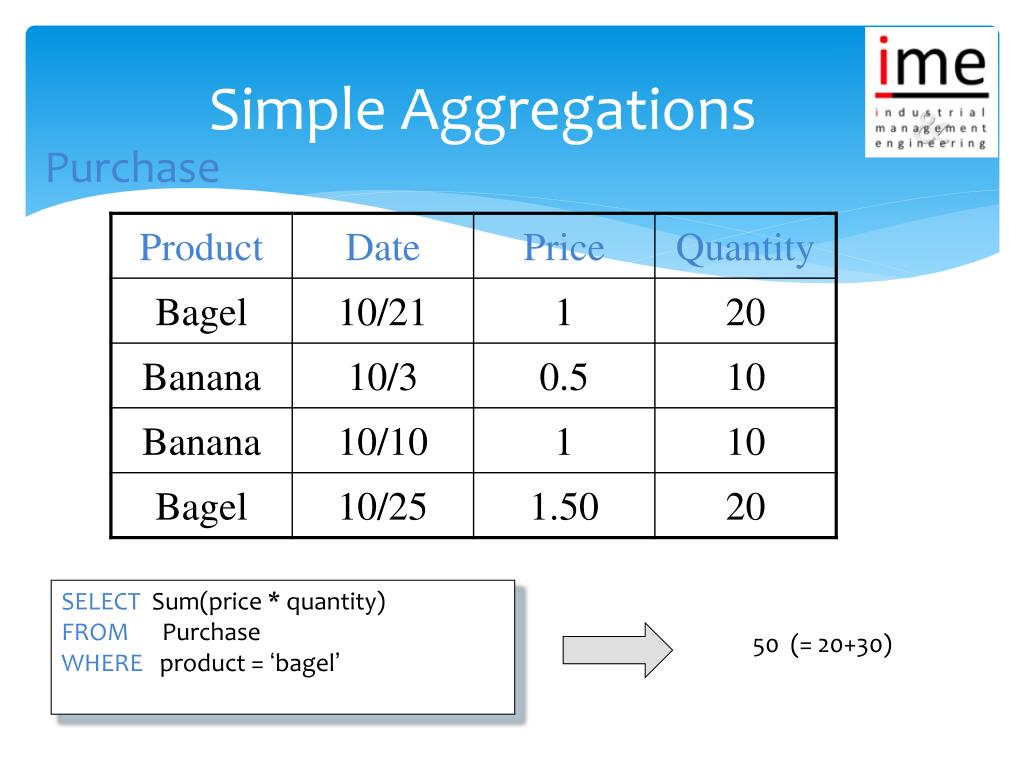 Simple Aggregations

ime
industrial management engineering

8

Purchase

| Product | Date | Price | Quantity |
|---|---|---|---|
| Bagel | 10/21 | 1 | 20 |
| Banana | 10/3 | 0.5 | 10 |
| Banana | 10/10 | 1 | 10 |
| Bagel | 10/25 | 1.50 | 20 |

SELECT Sum(price * quantity)
FROM Purchase
WHERE product = ‘bagel’

50 (= 20+30)